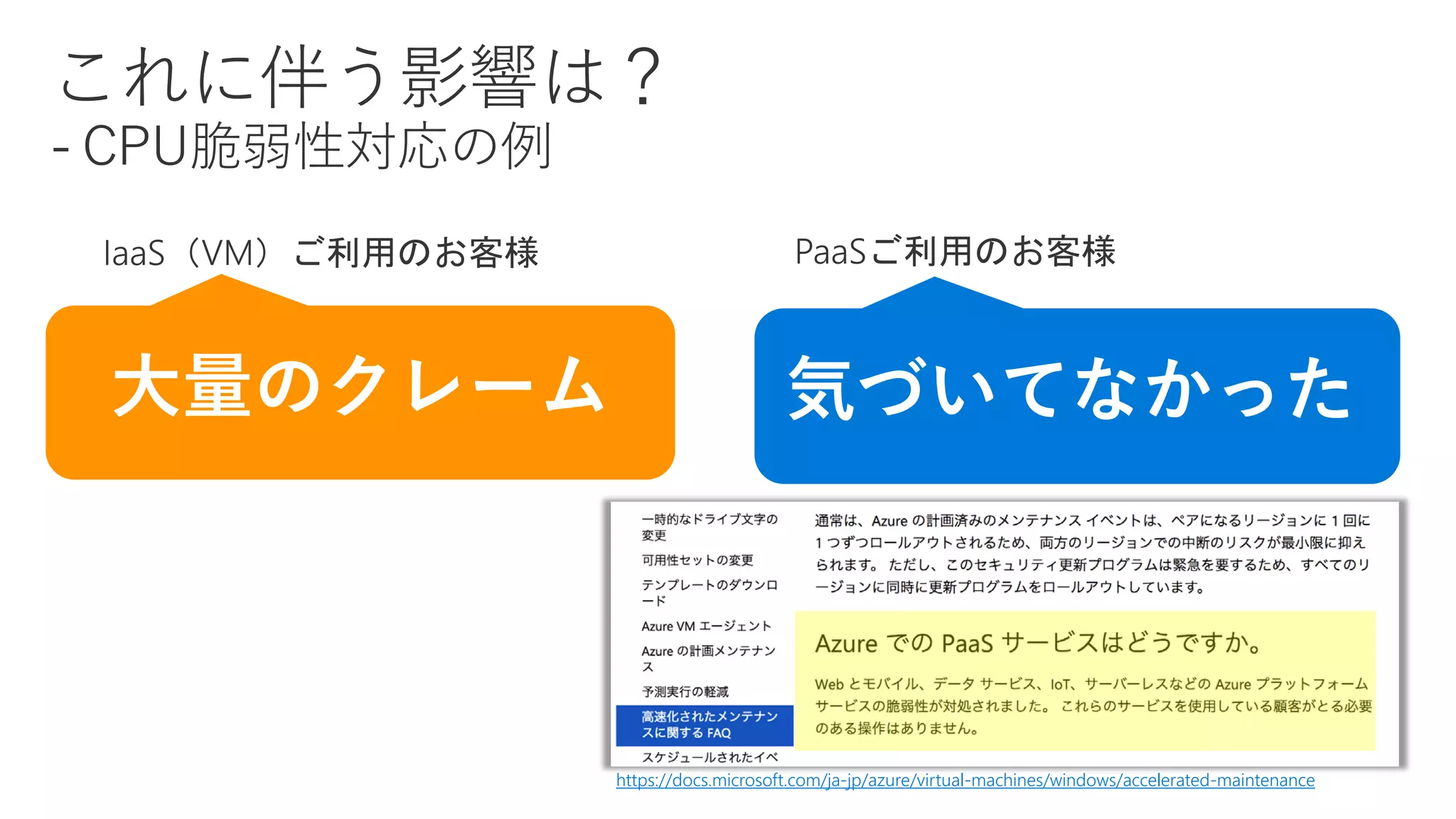 これに伴う影響は？
- CPU脆弱性対応の例

IaaS（VM）ご利用のお客様

大量のクレーム

PaaSご利用のお客様

気づいてなかった

一時的なドライブ文字の変更
可用性セットの変更
テンプレートのダウンロード
Azure VM エージェント
Azure の計画メンテナンス
予測実行の軽減
高速化されたメンテナンスに関する FAQ
スケジュールされたイベ

通常は、Azure の計画済みのメンテナンス イベントは、ペアになるリージョンに 1 回に 1 つずつロールアウトされるため、両方のリージョンでの中断のリスクが最小限に抑えられます。 ただし、このセキュリティ更新プログラムは緊急を要するため、すべてのリージョンに同時に更新プログラムをロールアウトしています。

Azure での PaaS サービスはどうですか。

Web とモバイル、データ サービス、IoT、サーバーレスなどの Azure プラットフォーム サービスの脆弱性が対処されました。 これらのサービスを使用している顧客がとる必要のある操作はありません。

https://docs.microsoft.com/ja-jp/azure/virtual-machines/windows/accelerated-maintenance